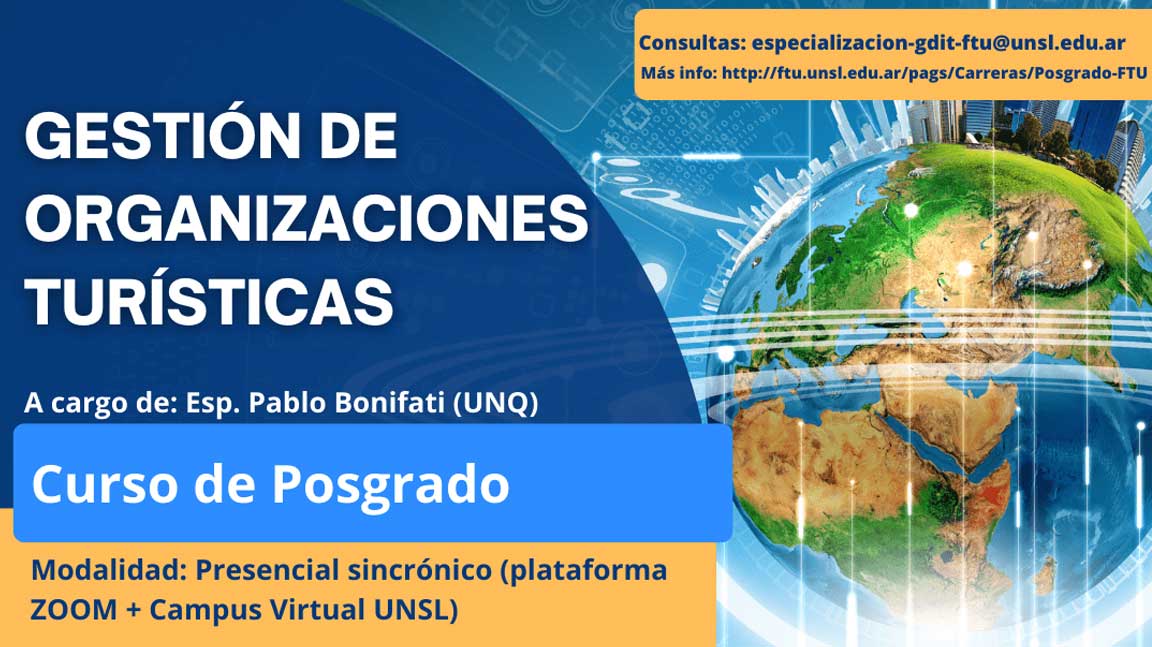 Consultas: especializacion-gdit-ftu@unsl.edu.ar
Más info: http://ftu.unsl.edu.ar/pags/Carreras/Posgrado-FTU

GESTIÓN DE ORGANIZACIONES TURÍSTICAS

A cargo de: Esp. Pablo Bonifati (UNQ)

Curso de Posgrado

Modalidad: Presencial sincrónico (plataforma ZOOM + Campus Virtual UNSL)